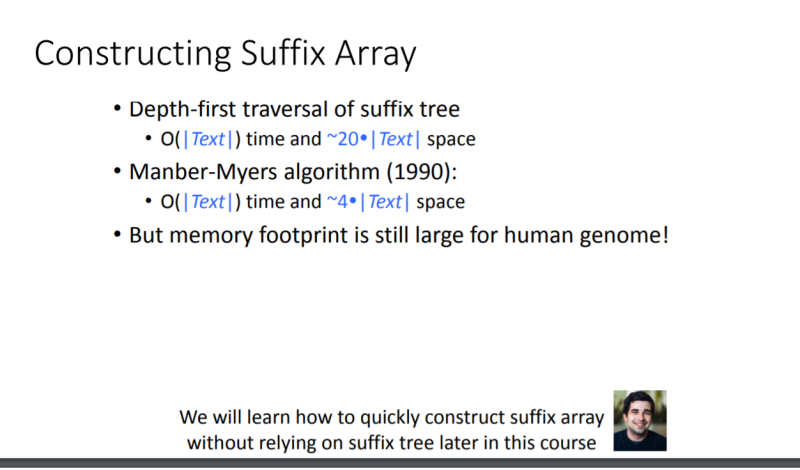 Constructing Suffix Array

• Depth-first traversal of suffix tree
  • O(|Text|) time and ~20•|Text| space
• Manber-Myers algorithm (1990):
  • O(|Text|) time and ~4•|Text| space
• But memory footprint is still large for human genome!

We will learn how to quickly construct suffix array without relying on suffix tree later in this course